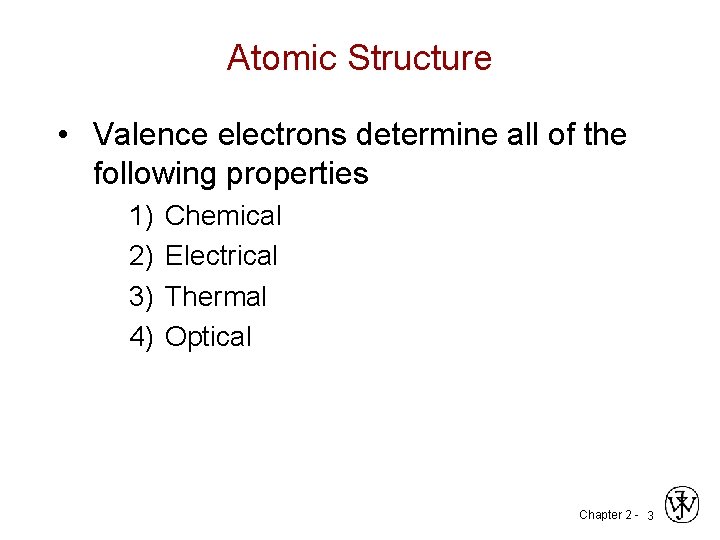 Atomic Structure

• Valence electrons determine all of the following properties

1) Chemical
2) Electrical
3) Thermal
4) Optical

Chapter 2 - 3